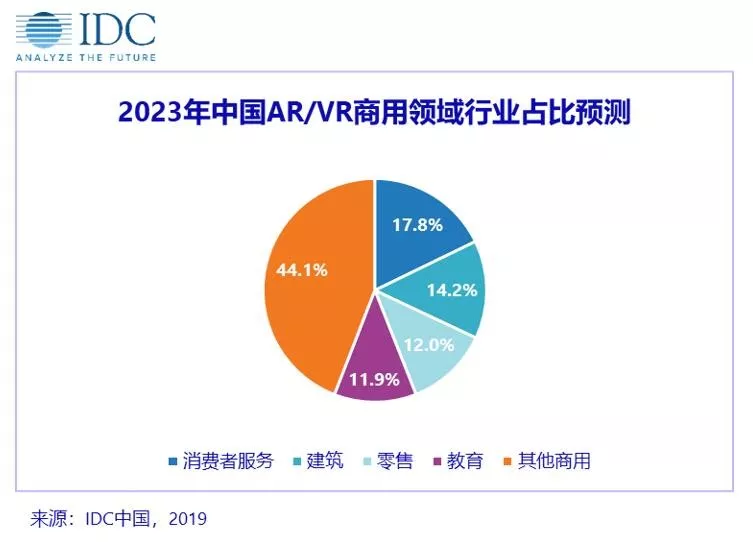 IDC
ANALYZE THE FUTURE

2023年中国AR/VR商用领域行业占比预测

17.8%
14.2%
12.0%
11.9%
44.1%

消费者服务 建筑 零售 教育 其他商用

来源：IDC中国，2019